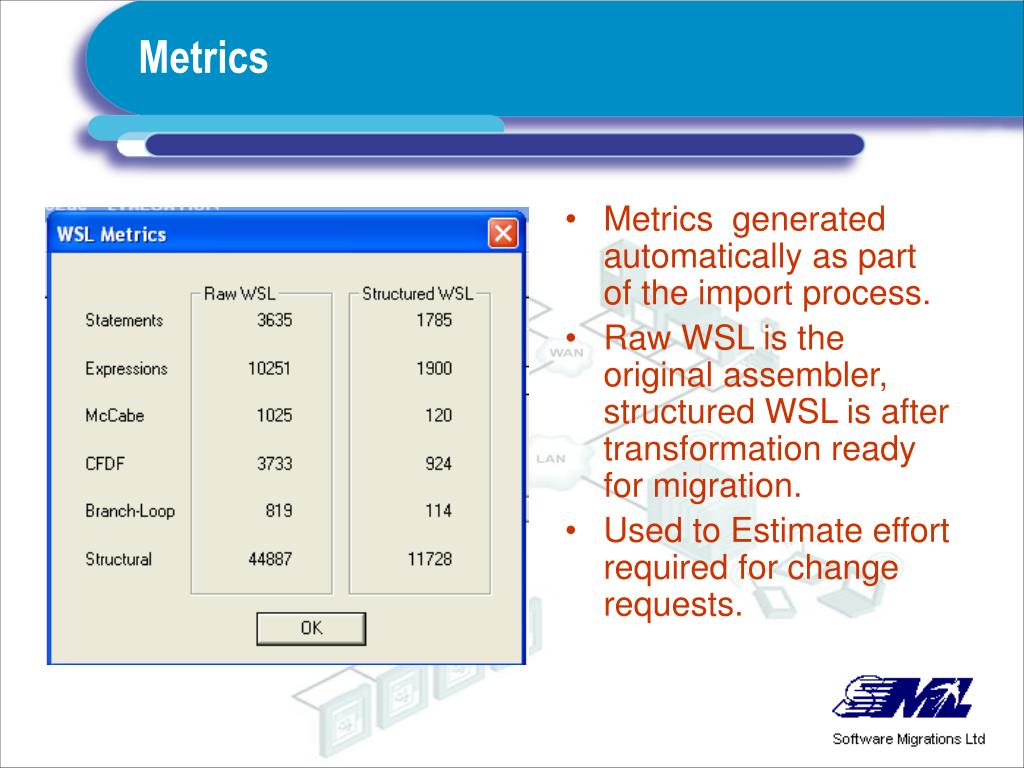 Metrics

WSL Metrics

| | Raw WSL | Structured WSL |
|---|---|---|
| Statements | 3635 | 1785 |
| Expressions | 10251 | 1900 |
| McCabe | 1025 | 120 |
| CFDF | 3733 | 924 |
| Branch-Loop | 819 | 114 |
| Structural | 44887 | 11728 |

OK

WAN

LAN

• Metrics generated automatically as part of the import process.
• Raw WSL is the original assembler, structured WSL is after transformation ready for migration.
• Used to Estimate effort required for change requests.

SML

Software Migrations Ltd